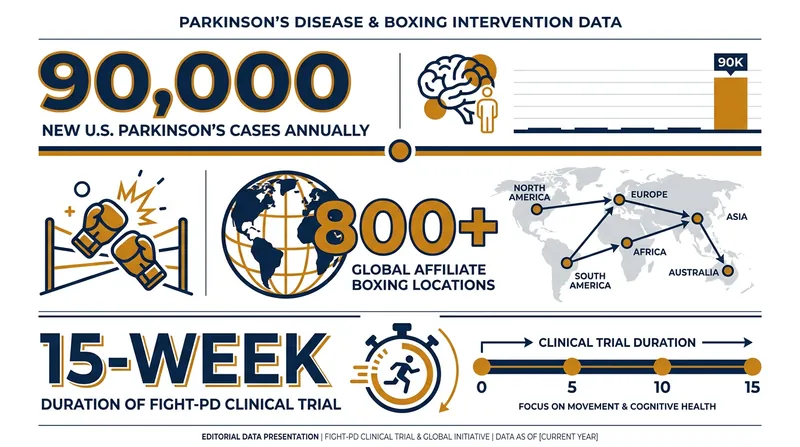 PARKINSON'S DISEASE & BOXING INTERVENTION DATA

90,000

NEW U.S. PARKINSON'S CASES ANNUALLY

90K

800+

GLOBAL AFFILIATE BOXING LOCATIONS

NORTH AMERICA

EUROPE

ASIA

AFRICA

SOUTH AMERICA

AUSTRALIA

15-WEEK

DURATION OF FIGHT-PD CLINICAL TRIAL

CLINICAL TRIAL DURATION

0 5 10 15

FOCUS ON MOVEMENT & COGNITIVE HEALTH

EDITORIAL DATA PRESENTATION | FIGHT-PD CLINICAL TRIAL & GLOBAL INITIATIVE | DATA AS OF [CURRENT YEAR]